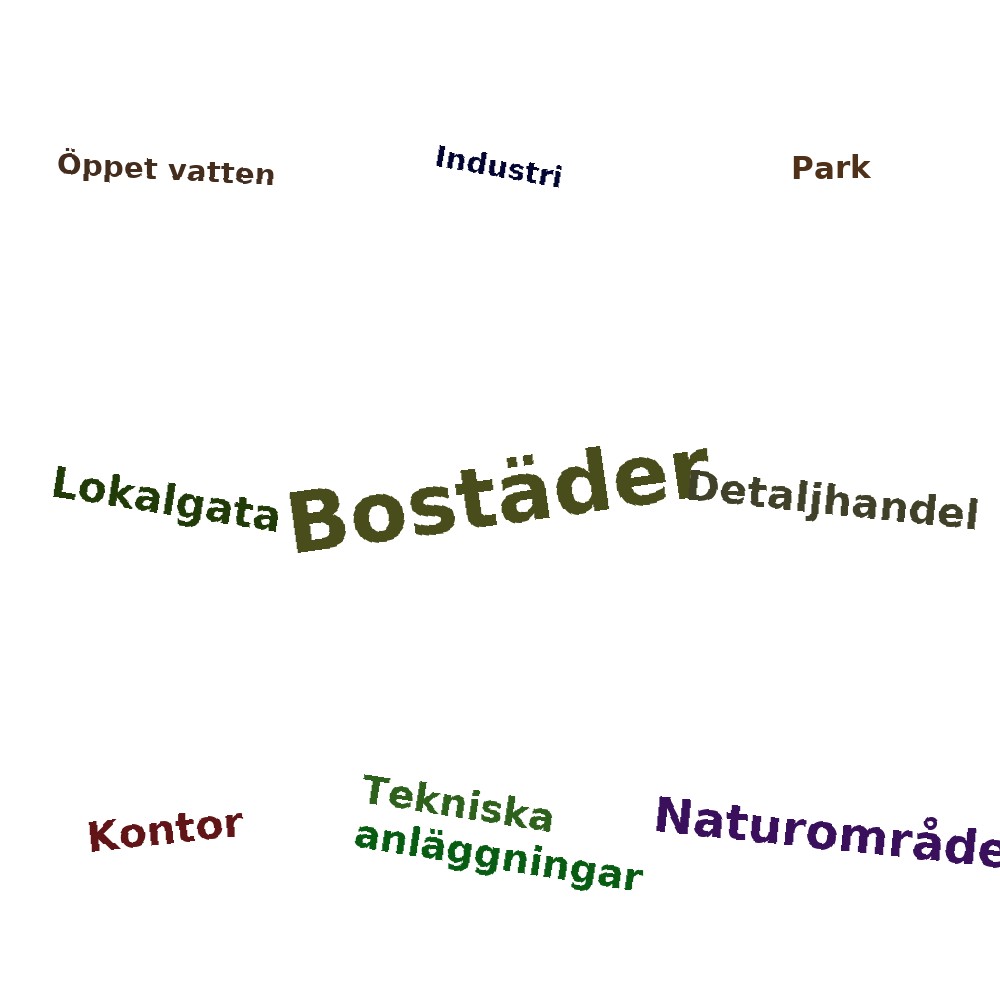 Öppet vatten

Industri

Park

Lokalgata

Bostäder

Detaljhandel

Kontor

Tekniska anläggningar

Naturområde